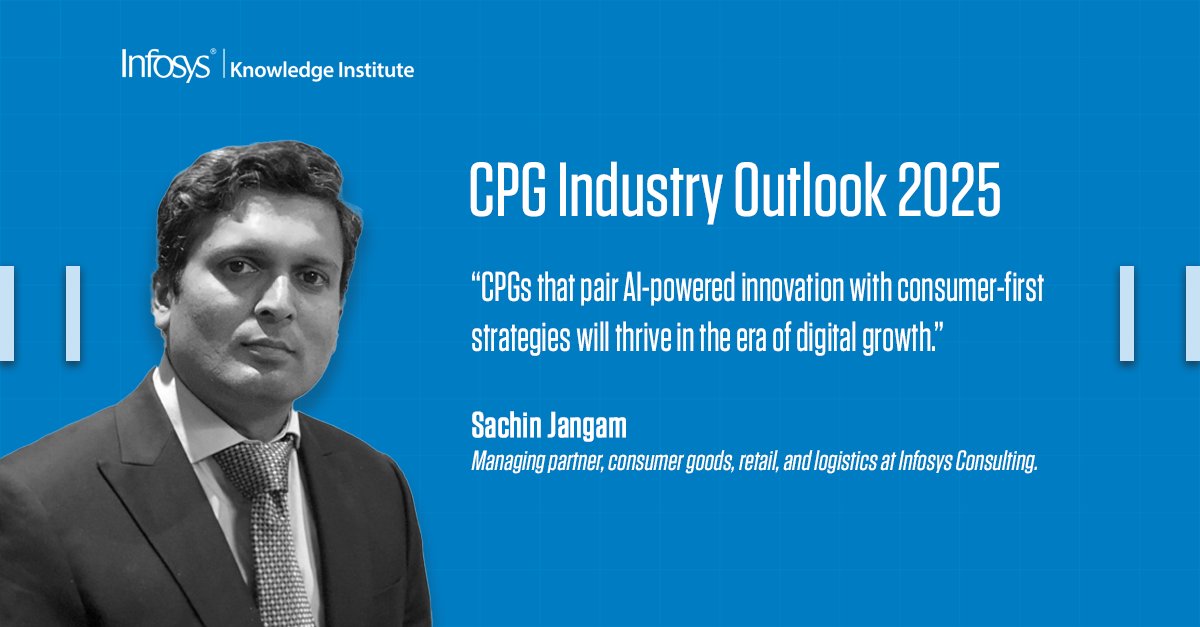 Infosys® | Knowledge Institute

CPG Industry Outlook 2025

“CPGs that pair AI-powered innovation with consumer-first strategies will thrive in the era of digital growth.”

Sachin Jangam
Managing partner, consumer goods, retail, and logistics at Infosys Consulting.